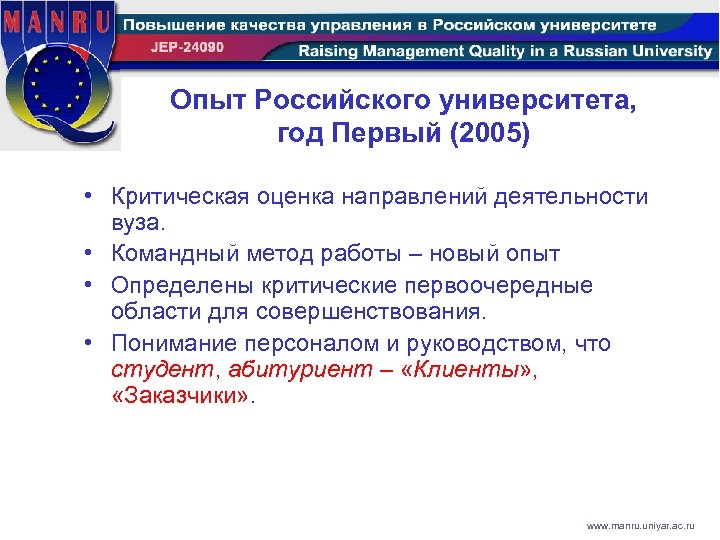 MANRU

Повышение качества управления в Российском университете

JEP-24090

Raising Management Quality in a Russian University

Опыт Российского университета, год Первый (2005)

• Критическая оценка направлений деятельности вуза.
• Командный метод работы – новый опыт
• Определены критические первоочередные области для совершенствования.
• Понимание персоналом и руководством, что студент, абитуриент – «Клиенты», «Заказчики».

www.manru.uniyar.ac.ru